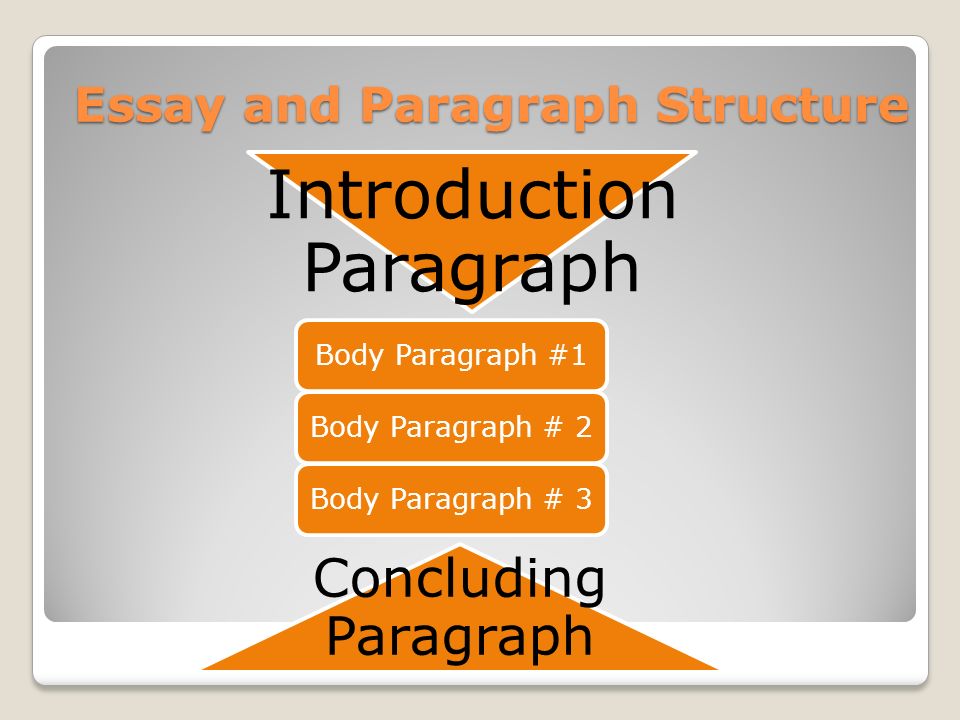 Essay and Paragraph Structure

Introduction Paragraph

Body Paragraph #1

Body Paragraph # 2

Body Paragraph # 3

Concluding Paragraph